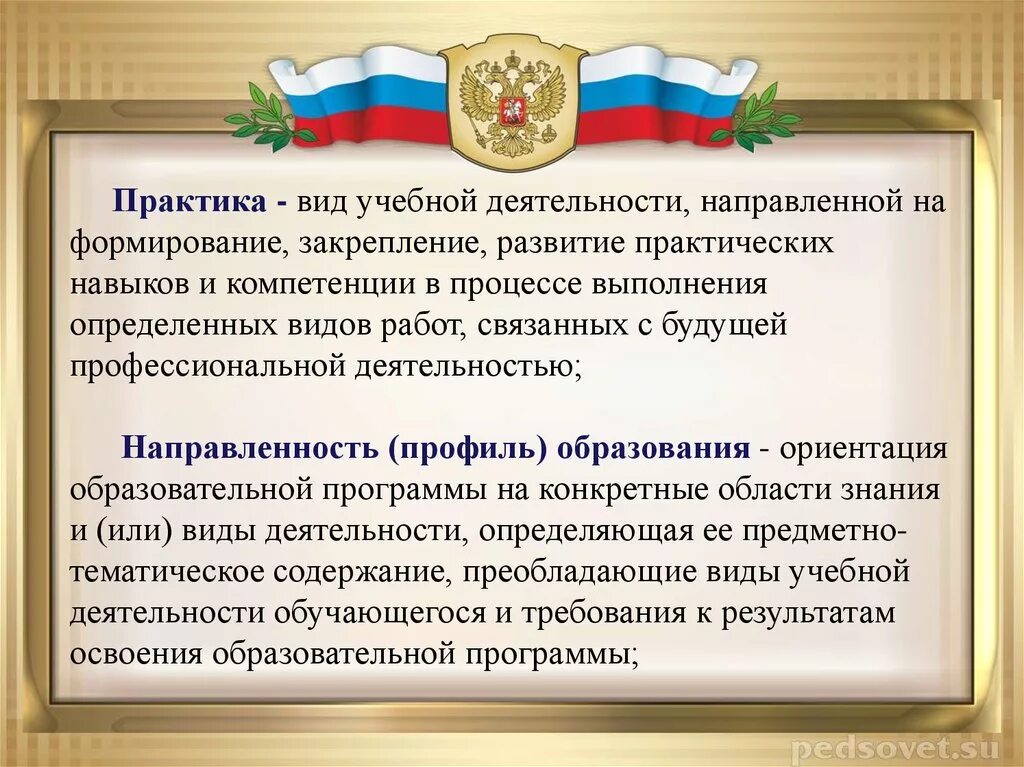 Практика - вид учебной деятельности, направленной на формирование, закрепление, развитие практических навыков и компетенции в процессе выполнения определенных видов работ, связанных с будущей профессиональной деятельностью;

Направленность (профиль) образования - ориентация образовательной программы на конкретные области знания и (или) виды деятельности, определяющая ее предметно-тематическое содержание, преобладающие виды учебной деятельности обучающегося и требования к результатам освоения образовательной программы;

pedsovet.su